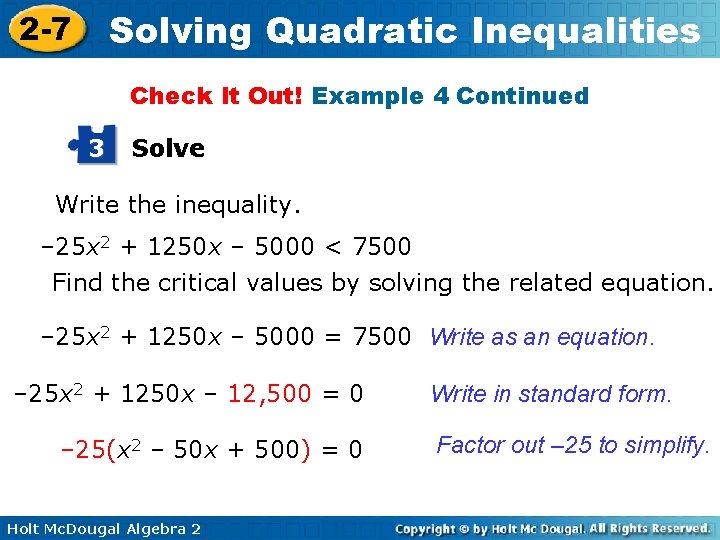 2-7 Solving Quadratic Inequalities

Check It Out! Example 4 Continued

3 Solve

Write the inequality.

$-25x^2 + 1250x - 5000 < 7500$

Find the critical values by solving the related equation.

$-25x^2 + 1250x - 5000 = 7500$ Write as an equation.

$-25x^2 + 1250x - 12,500 = 0$ Write in standard form.

$-25(x^2 - 50x + 500) = 0$ Factor out –25 to simplify.

Holt McDougal Algebra 2

Copyright © by Holt Mc Dougal. All Rights Reserved.